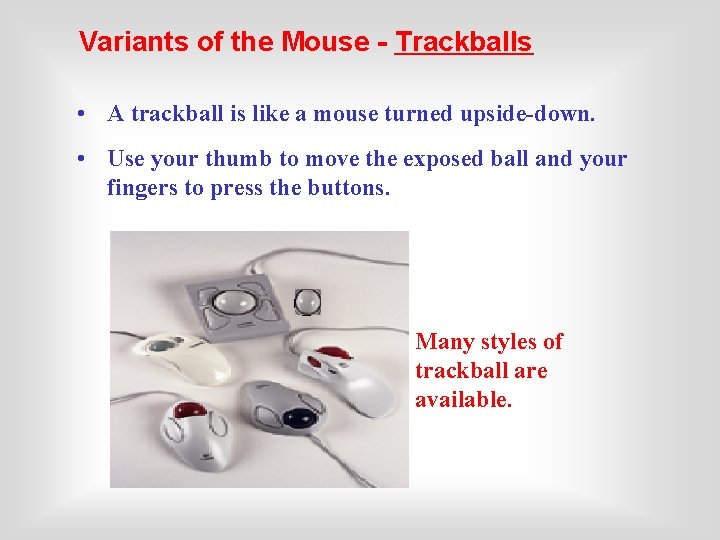 Variants of the Mouse - Trackballs

• A trackball is like a mouse turned upside-down.

• Use your thumb to move the exposed ball and your fingers to press the buttons.

Many styles of trackball are available.